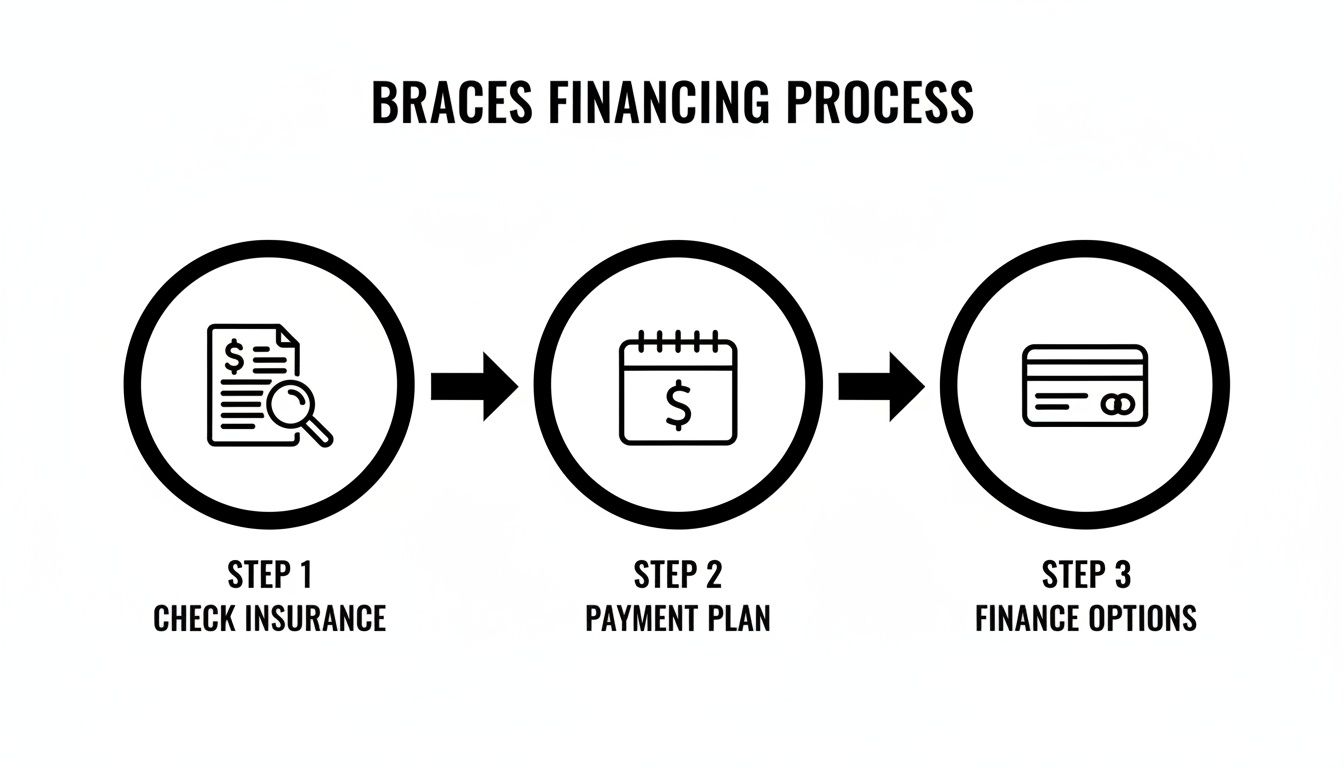 BRACES FINANCING PROCESS

$ $ 

STEP 1
CHECK INSURANCE

STEP 2
PAYMENT PLAN

STEP 3
FINANCE OPTIONS